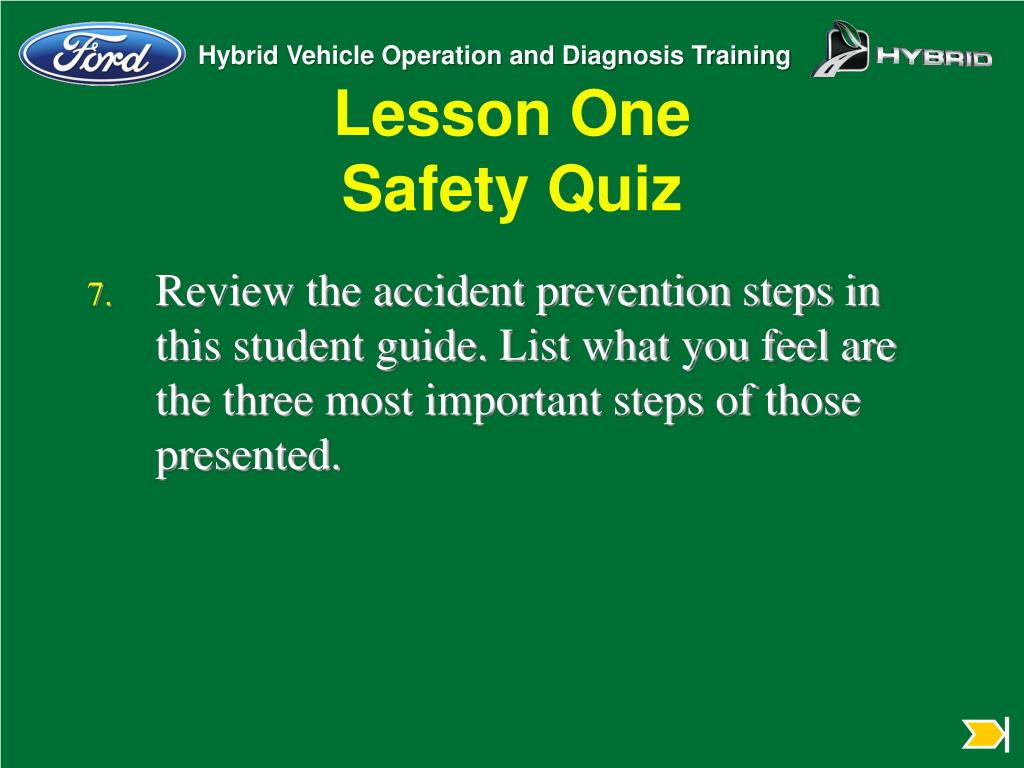 Ford

Hybrid Vehicle Operation and Diagnosis Training

HYBRID

Lesson One
Safety Quiz

7. Review the accident prevention steps in this student guide. List what you feel are the three most important steps of those presented.